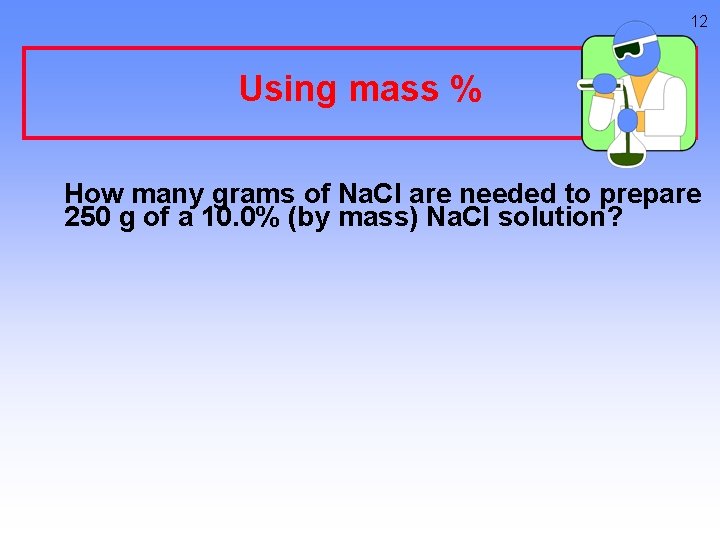 12

Using mass %

How many grams of NaCl are needed to prepare 250 g of a 10.0% (by mass) NaCl solution?